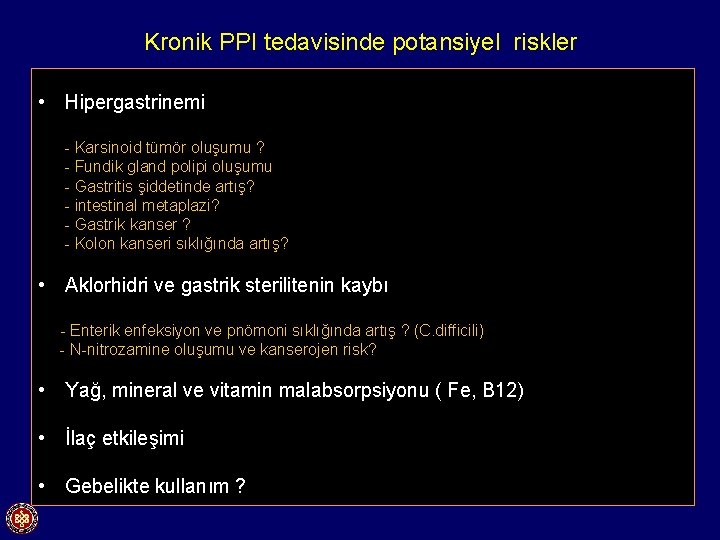 Kronik PPI tedavisinde potansiyel riskler

• Hipergastrinemi

- Karsinoid tümör oluşumu ?
- Fundik gland polipi oluşumu
- Gastritis şiddetinde artış?
- intestinal metaplazi?
- Gastrik kanser ?
- Kolon kanseri sıklığında artış?

• Aklorhidri ve gastrik sterilitenin kaybı

- Enterik enfeksiyon ve pnömoni sıklığında artış ? (C.difficili)
- N-nitrozamine oluşumu ve kanserojen risk?

• Yağ, mineral ve vitamin malabsorpsiyonu ( Fe, B12)

• İlaç etkileşimi

• Gebelikte kullanım ?